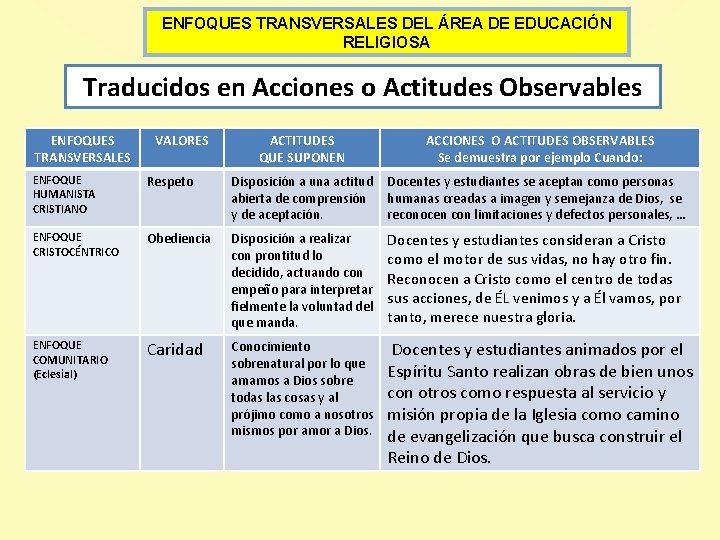 ENFOQUES TRANSVERSALES DEL ÁREA DE EDUCACIÓN RELIGIOSA

Traducidos en Acciones o Actitudes Observables

| ENFOQUES TRANSVERSALES | VALORES | ACTITUDES QUE SUPONEN | ACCIONES O ACTITUDES OBSERVABLES Se demuestra por ejemplo Cuando: |
|---|---|---|---|
| ENFOQUE HUMANISTA CRISTIANO | Respeto | Disposición a una actitud abierta de comprensión y de aceptación. | Docentes y estudiantes se aceptan como personas humanas creadas a imagen y semejanza de Dios, se reconocen con limitaciones y defectos personales, … |
| ENFOQUE CRISTOCÉNTRICO | Obediencia | Disposición a realizar con prontitud lo decidido, actuando con empeño para interpretar fielmente la voluntad del que manda. | Docentes y estudiantes consideran a Cristo como el motor de sus vidas, no hay otro fin. Reconocen a Cristo como el centro de todas sus acciones, de ÉL venimos y a Él vamos, por tanto, merece nuestra gloria. |
| ENFOQUE COMUNITARIO (Eclesial) | Caridad | Conocimiento sobrenatural por lo que amamos a Dios sobre todas las cosas y al prójimo como a nosotros mismos por amor a Dios. | Docentes y estudiantes animados por el Espíritu Santo realizan obras de bien unos con otros como respuesta al servicio y misión propia de la Iglesia como camino de evangelización que busca construir el Reino de Dios. |